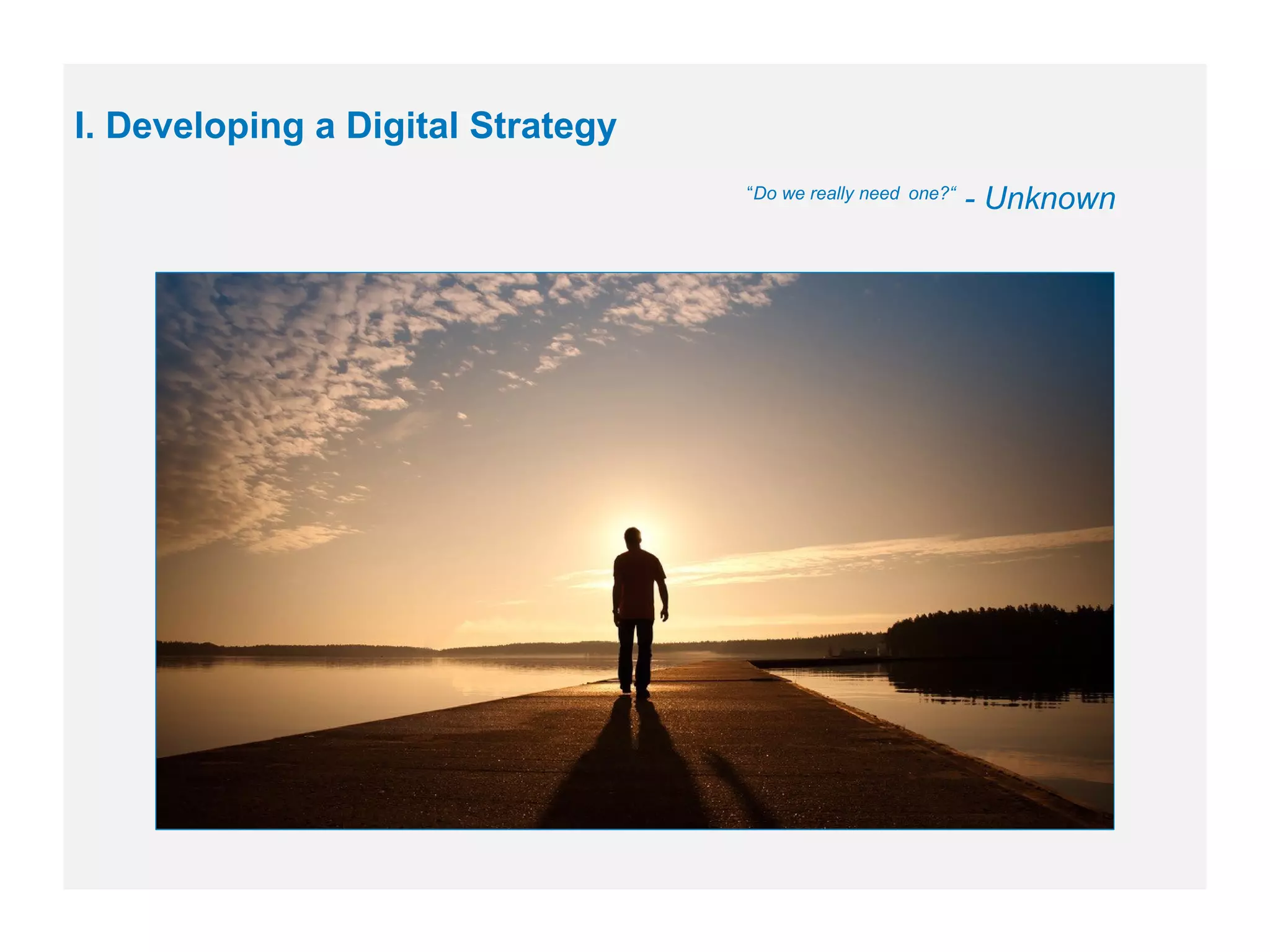 I. Developing a Digital Strategy

“Do we really need one?“ - Unknown